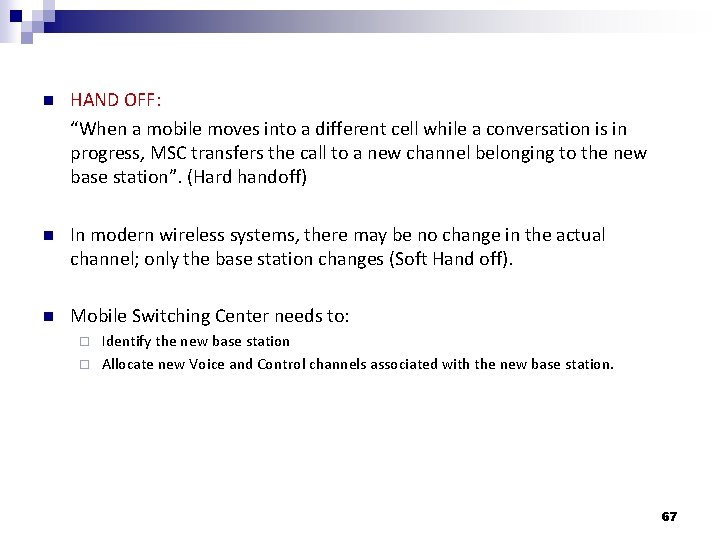 HAND OFF:

"When a mobile moves into a different cell while a conversation is in progress, MSC transfers the call to a new channel belonging to the new base station". (Hard handoff)

In modern wireless systems, there may be no change in the actual channel; only the base station changes (Soft Hand off).

Mobile Switching Center needs to:

Identify the new base station

Allocate new Voice and Control channels associated with the new base station.

67